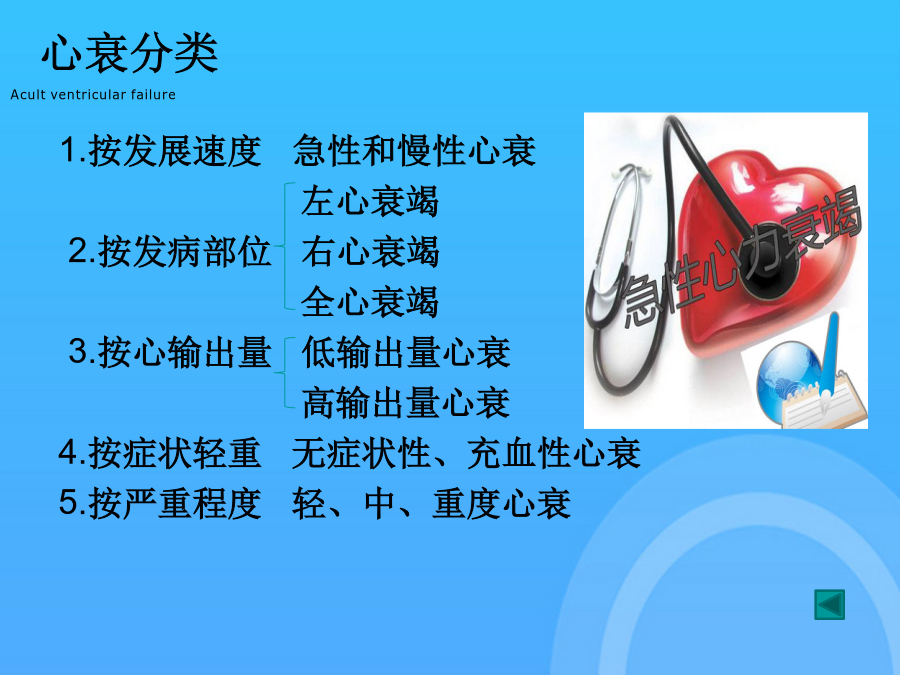 心衰分类

Acult ventricular failure

1.按发展速度 急性和慢性心衰

2.按发病部位 左心衰竭 右心衰竭 全心衰竭

3.按心输出量 低输出量心衰 高输出量心衰

4.按症状轻重 无症状性、充血性心衰

5.按严重程度 轻、中、重度心衰

急性心力衰竭